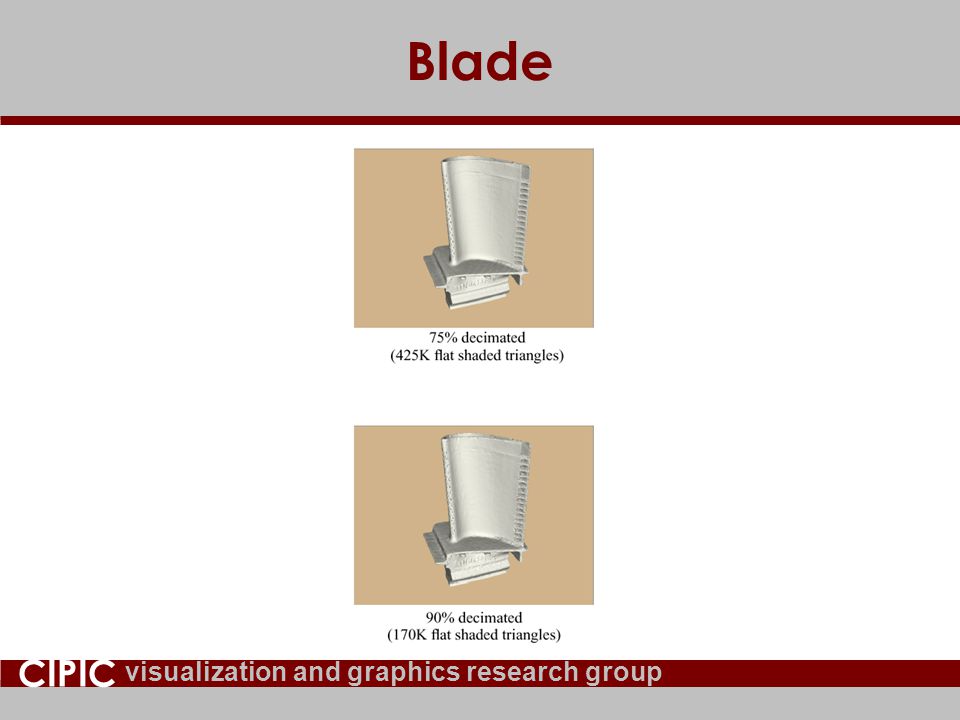 Blade

75% decimated
(425K flat shaded triangles)

90% decimated
(170K flat shaded triangles)

CIPIC visualization and graphics research group